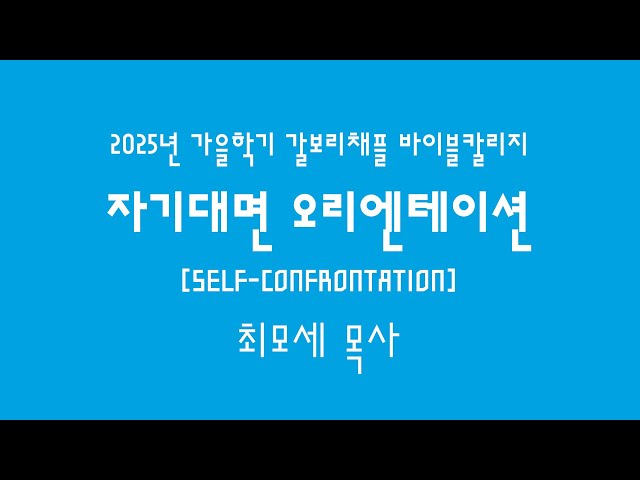 2025년 가을학기 갈보리채플 바이블칼리지

자기대면 오리엔테이션

[SELF-CONFRONTATION]

최모세 목사